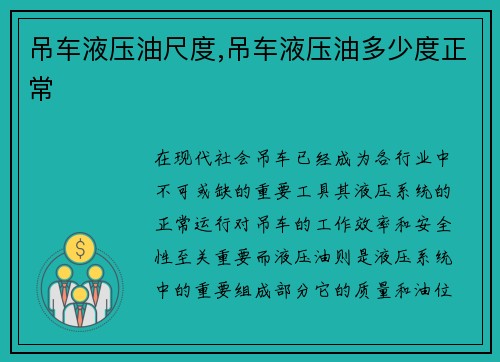 吊车液压油尺度,吊车液压油多少度正常

在现代社会吊车已经成为各行业中不可或缺的重要工具其液压系统的正常运行对吊车的工作效率和安全性至关重要而液压油则是液压系统中的重要组成部分它的质量和油位

$